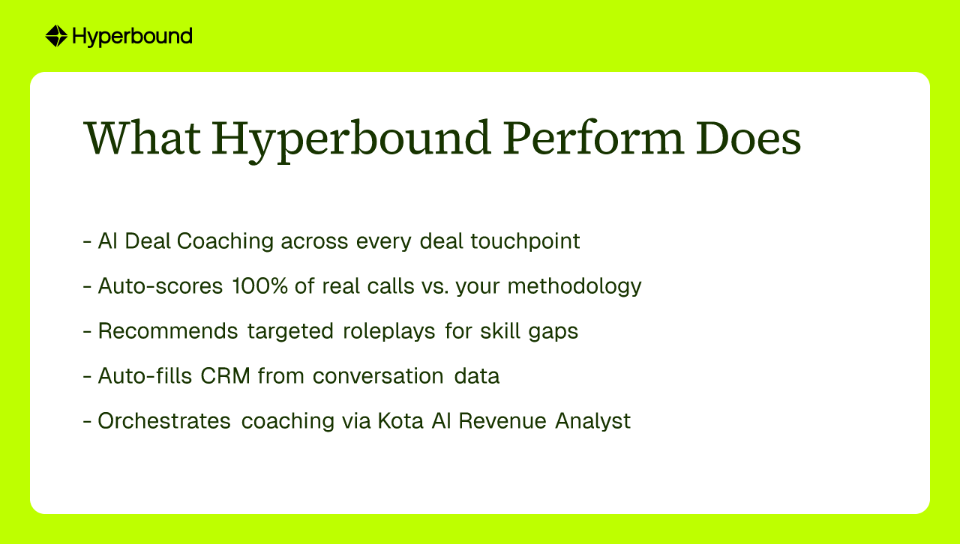 Hyperbound

What Hyperbound Perform Does

- AI Deal Coaching across every deal touchpoint

- Auto-scores 100% of real calls vs. your methodology

- Recommends targeted roleplays for skill gaps

- Auto-fills CRM from conversation data

- Orchestrates coaching via Kota AI Revenue Analyst